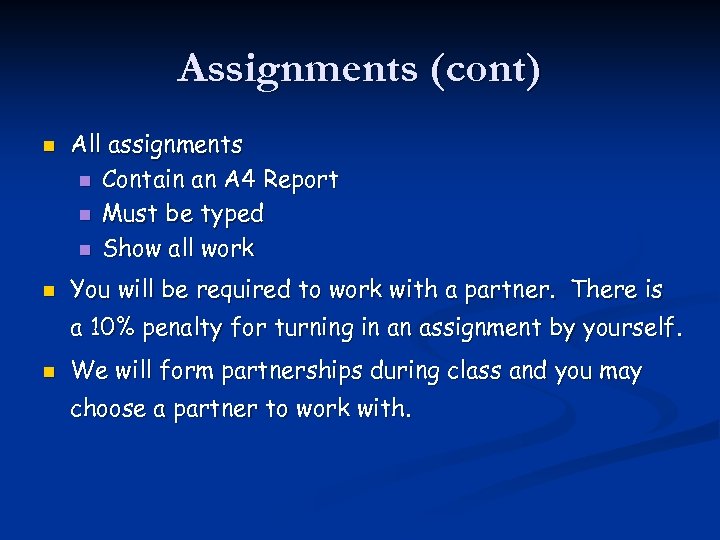 Assignments (cont)

- All assignments
  - Contain an A4 Report
  - Must be typed
  - Show all work
- You will be required to work with a partner. There is a 10% penalty for turning in an assignment by yourself.
- We will form partnerships during class and you may choose a partner to work with.